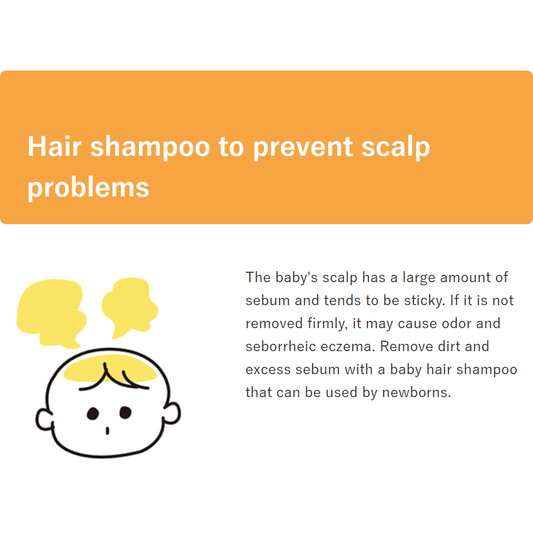 Hair shampoo to prevent scalp problems

The baby's scalp has a large amount of sebum and tends to be sticky. If it is not removed firmly, it may cause odor and seborrheic eczema. Remove dirt and excess sebum with a baby hair shampoo that can be used by newborns.